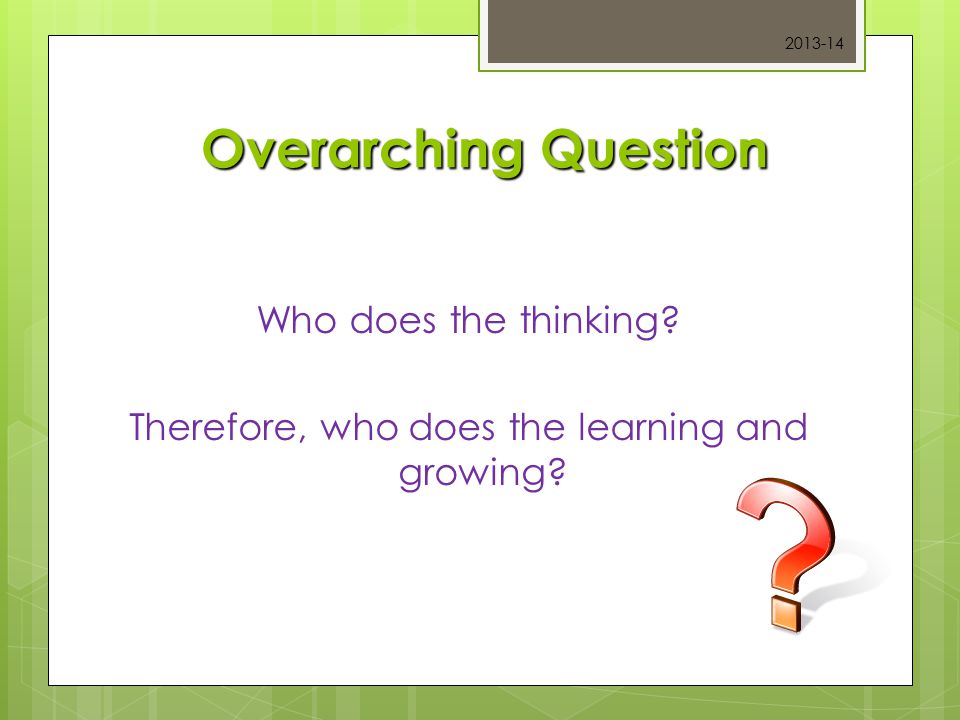 2013-14

Overarching Question

Who does the thinking?

Therefore, who does the learning and growing?